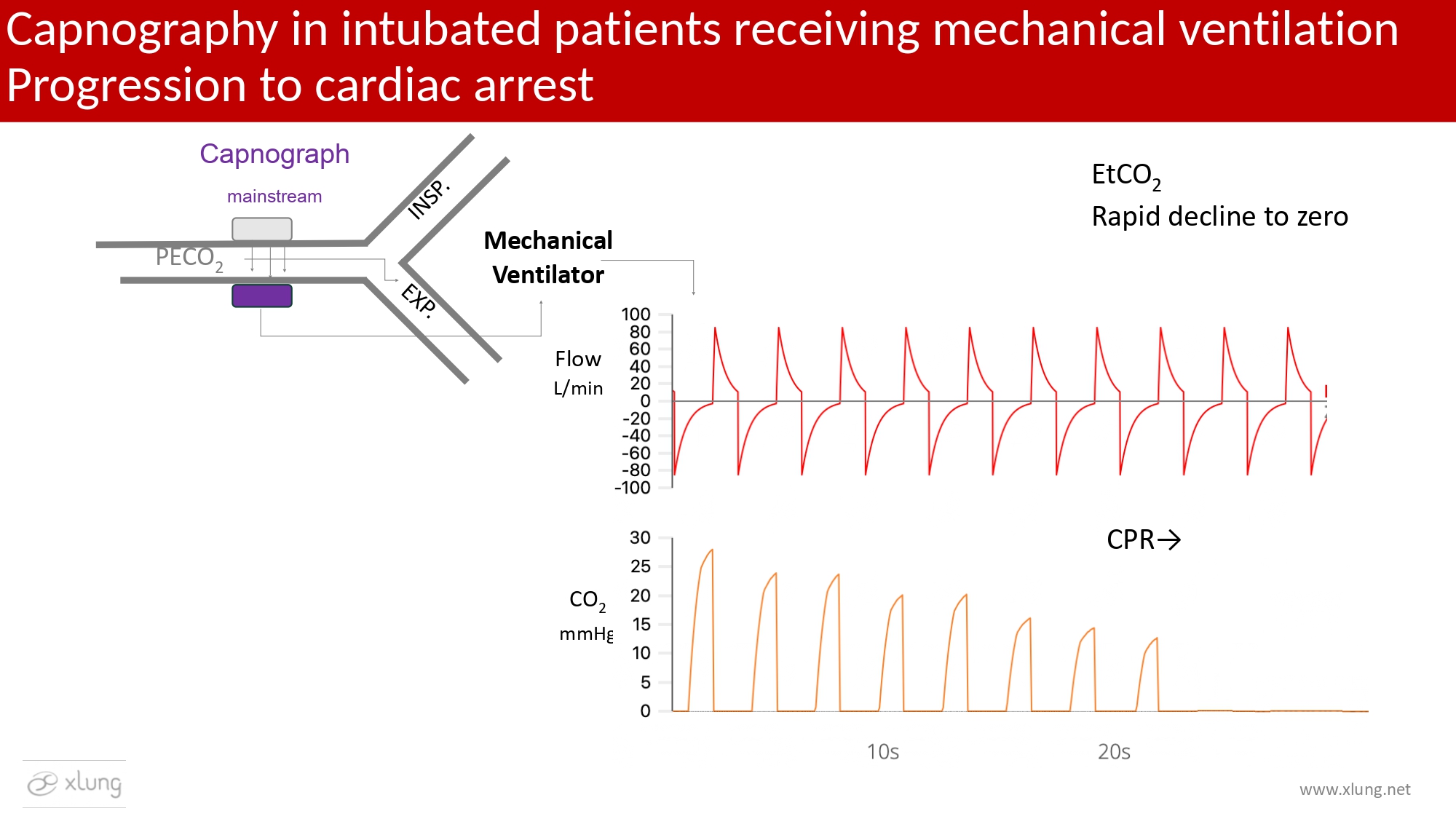 Capnography in intubated patients receiving mechanical ventilation
Progression to cardiac arrest

Capnograph
mainstream
$PECO_2$
INSP.
EXP.
Mechanical Ventilator

$EtCO_2$
Rapid decline to zero

Flow
L/min
100
80
60
40
20
0
-20
-40
-60
-80
-100

CPR→

$CO_2$
mmHg
30
25
20
15
10
5
0

10s
20s

xlung
www.xlung.net